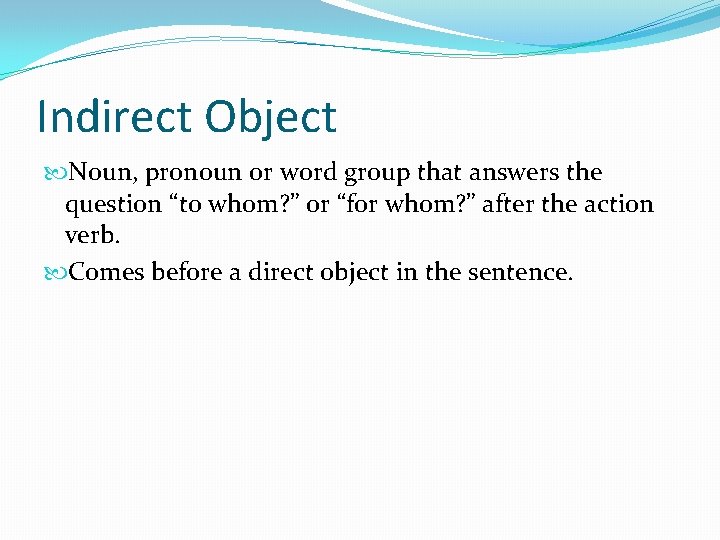 Indirect Object

Noun, pronoun or word group that answers the question “to whom?” or “for whom?” after the action verb.

Comes before a direct object in the sentence.